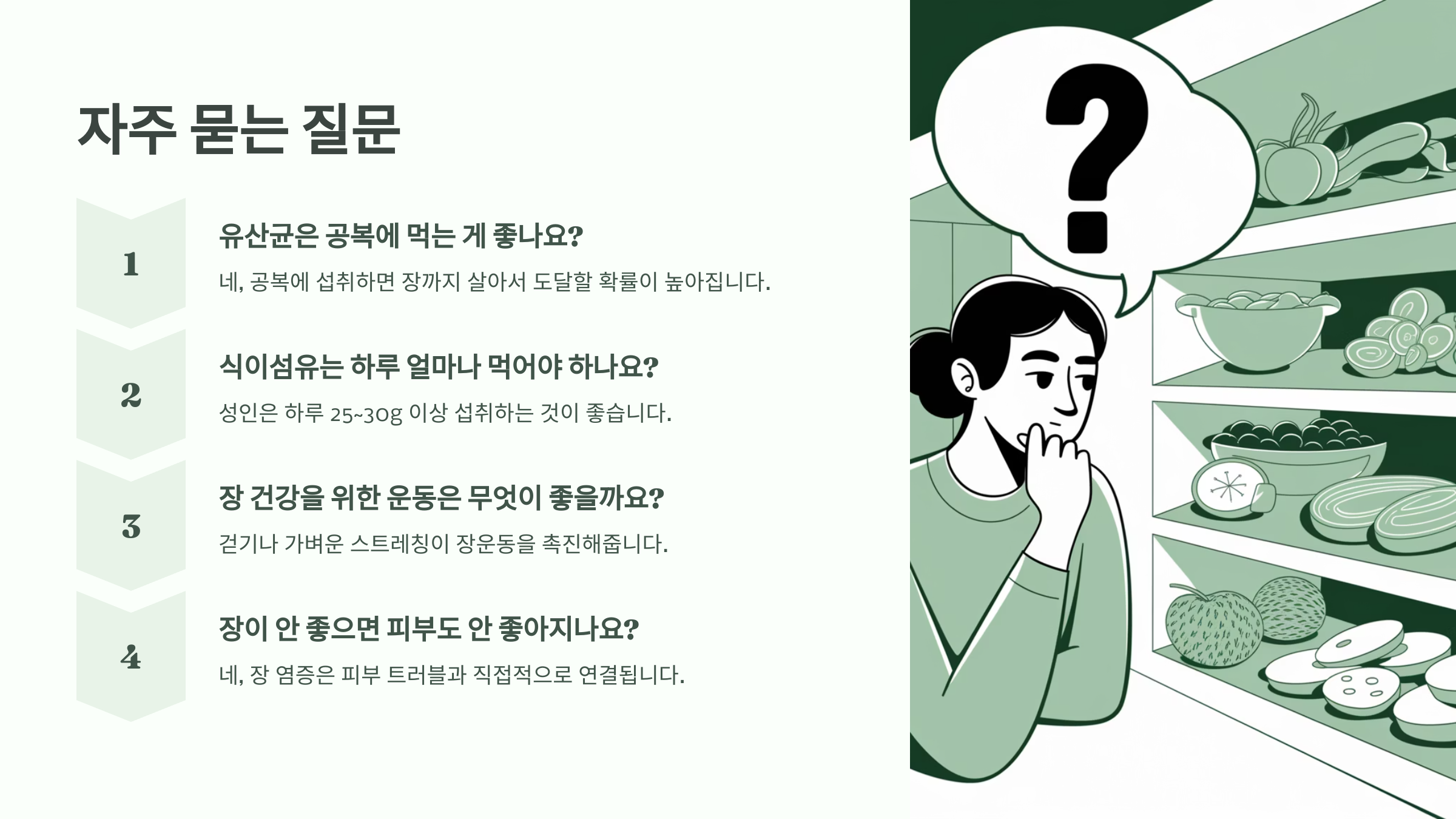 자주 묻는 질문

1

유산균은 공복에 먹는 게 좋나요?

네, 공복에 섭취하면 장까지 살아서 도달할 확률이 높아집니다.

2

식이섬유는 하루 얼마나 먹어야 하나요?

성인은 하루 25~30g 이상 섭취하는 것이 좋습니다.

3

장 건강을 위한 운동은 무엇이 좋을까요?

걷기나 가벼운 스트레칭이 장운동을 촉진해줍니다.

4

장이 안 좋으면 피부도 안 좋아지나요?

네, 장 염증은 피부 트러블과 직접적으로 연결됩니다.

?